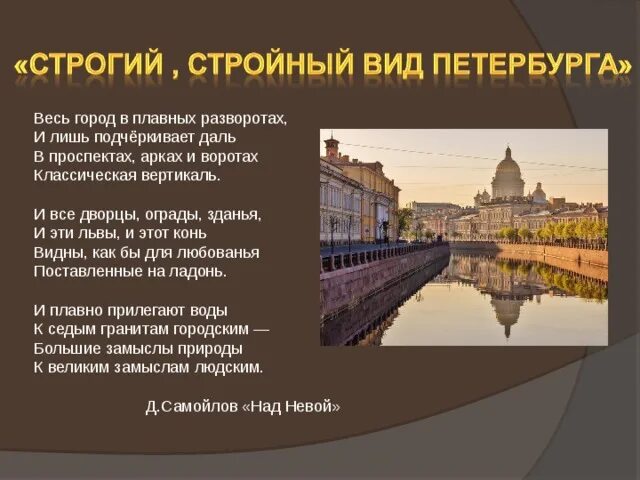 «СТРОГИЙ , СТРОЙНЫЙ ВИД ПЕТЕРБУРГА»

Весь город в плавных разворотах,
И лишь подчёркивает даль
В проспектах, арках и воротах
Классическая вертикаль.

И все дворцы, ограды, зданья,
И эти львы, и этот конь
Видны, как бы для любованья
Поставленные на ладонь.

И плавно прилегают воды
К седым гранитам городским —
Большие замыслы природы
К великим замыслам людским.

Д.Самойлов «Над Невой»